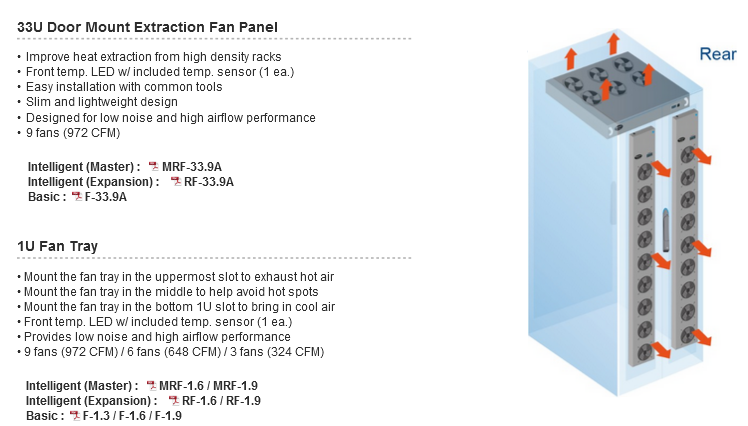 33U Door Mount Extraction Fan Panel

• Improve heat extraction from high density racks
• Front temp. LED w/ included temp. sensor (1 ea.)
• Easy installation with common tools
• Slim and lightweight design
• Designed for low noise and high airflow performance
• 9 fans (972 CFM)

Intelligent (Master) : MRF-33.9A
Intelligent (Expansion) : RF-33.9A
Basic : F-33.9A

1U Fan Tray

• Mount the fan tray in the uppermost slot to exhaust hot air
• Mount the fan tray in the middle to help avoid hot spots
• Mount the fan tray in the bottom 1U slot to bring in cool air
• Front temp. LED w/ included temp. sensor (1 ea.)
• Provides low noise and high airflow performance
• 9 fans (972 CFM) / 6 fans (648 CFM) / 3 fans (324 CFM)

Intelligent (Master) : MRF-1.6 / MRF-1.9
Intelligent (Expansion) : RF-1.6 / RF-1.9
Basic : F-1.3 / F-1.6 / F-1.9

Rear